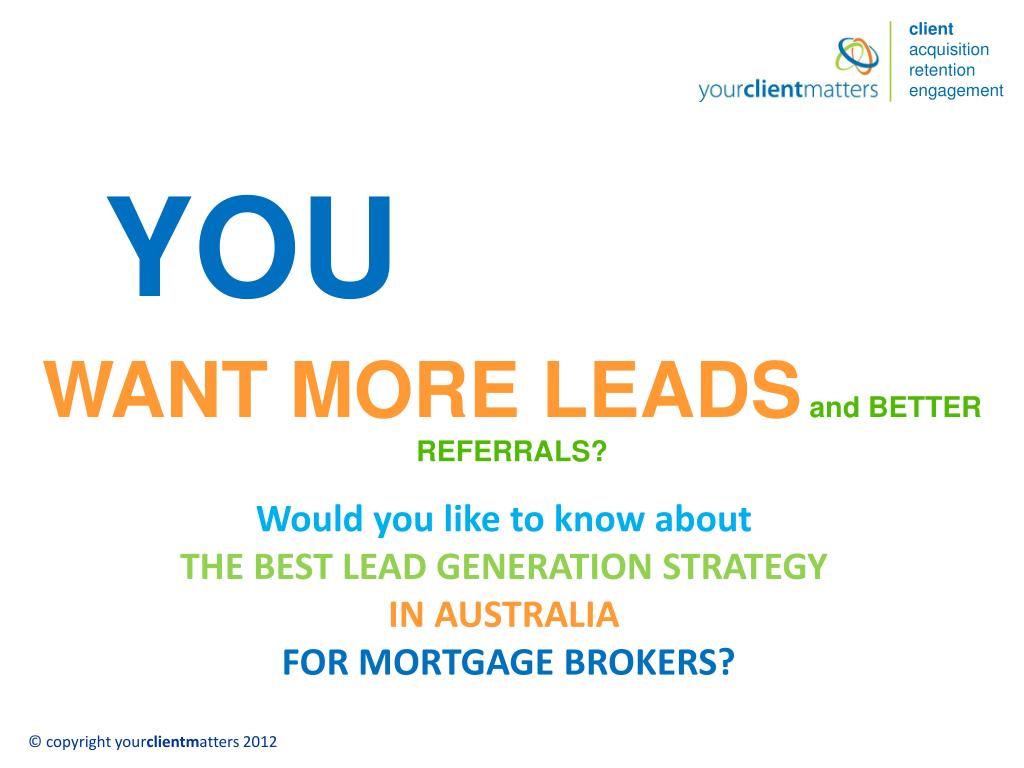 yourclientmatters

client
acquisition
retention
engagement

YOU

WANT MORE LEADS and BETTER REFERRALS?

Would you like to know about
THE BEST LEAD GENERATION STRATEGY
IN AUSTRALIA
FOR MORTGAGE BROKERS?

© copyright yourclientmatters 2012